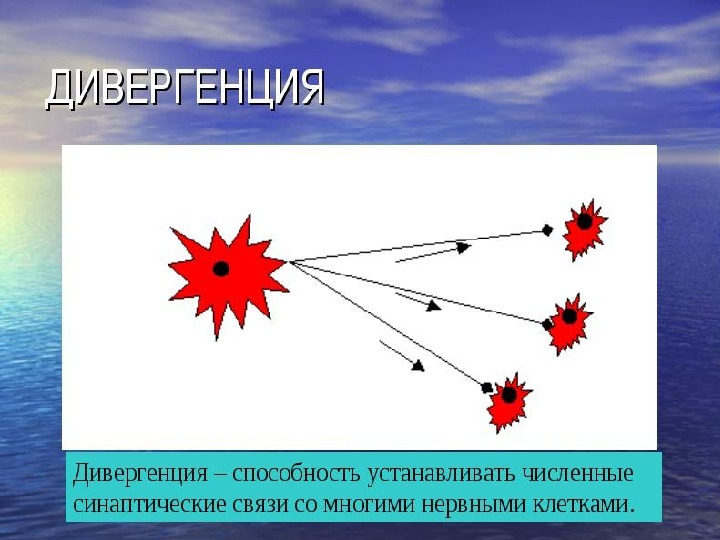 ДИВЕРГЕНЦИЯ

Дивергенция – способность устанавливать численные синаптические связи со многими нервными клетками.